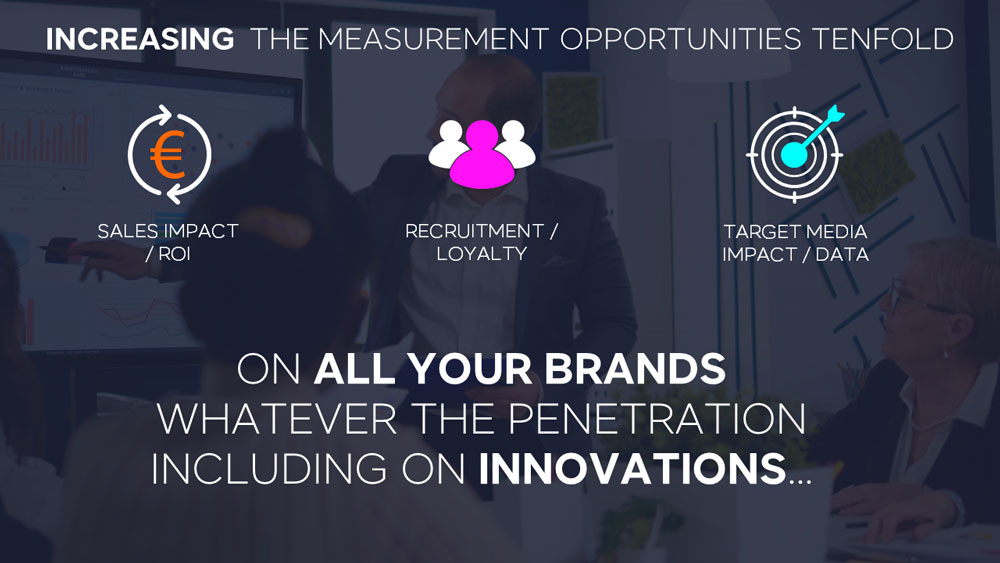 INCREASING THE MEASUREMENT OPPORTUNITIES TENFOLD

€

SALES IMPACT / ROI

RECRUITMENT / LOYALTY

TARGET MEDIA IMPACT / DATA

ON ALL YOUR BRANDS
WHATEVER THE PENETRATION
INCLUDING ON INNOVATIONS...